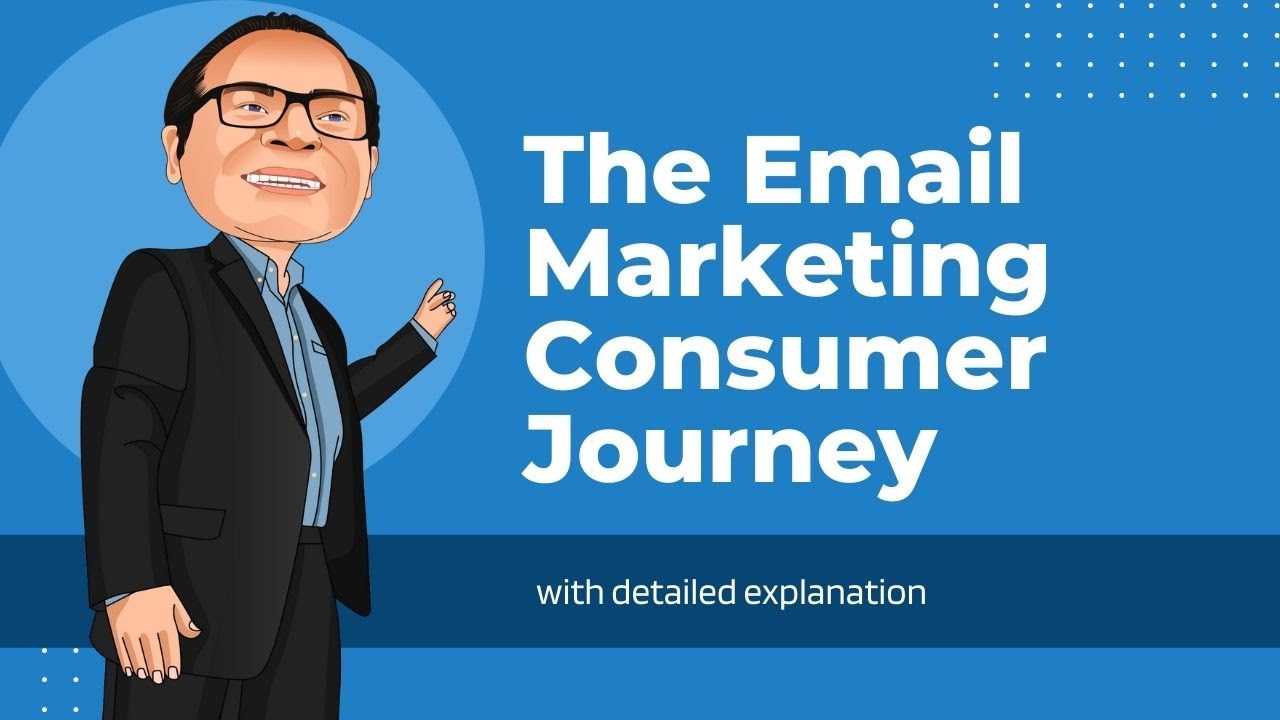 The Email Marketing Consumer Journey

with detailed explanation